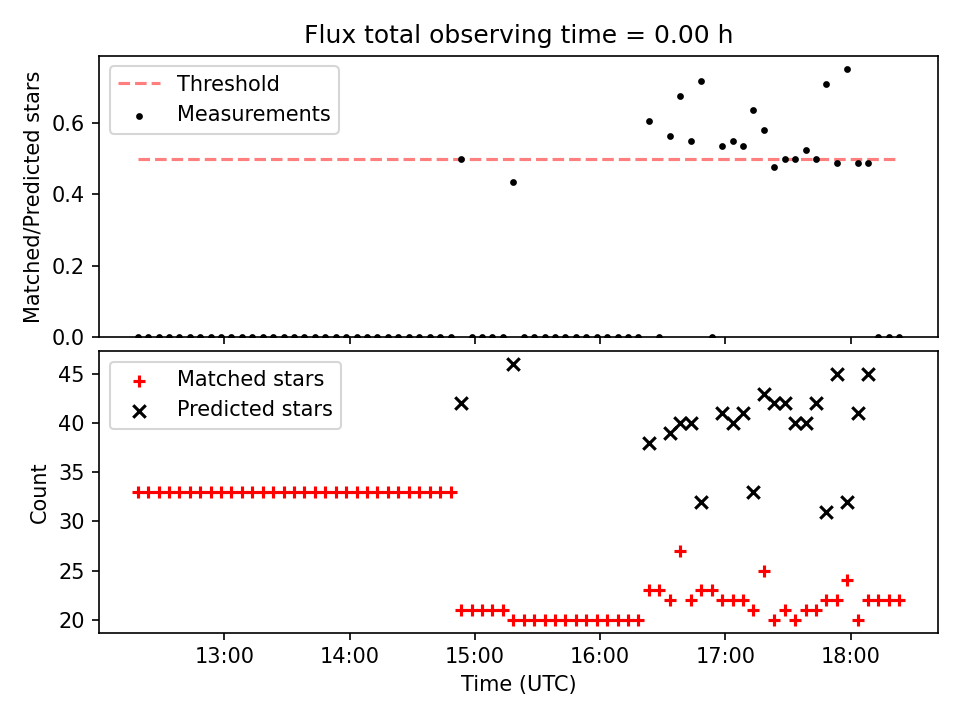 Flux total observing time = 0.00 h

Threshold
Measurements

Matched/Predicted stars

0.6
0.4
0.2
0.0

Matched stars
Predicted stars

Count

45
40
35
30
25
20

13:00
14:00
15:00
16:00
17:00
18:00

Time (UTC)